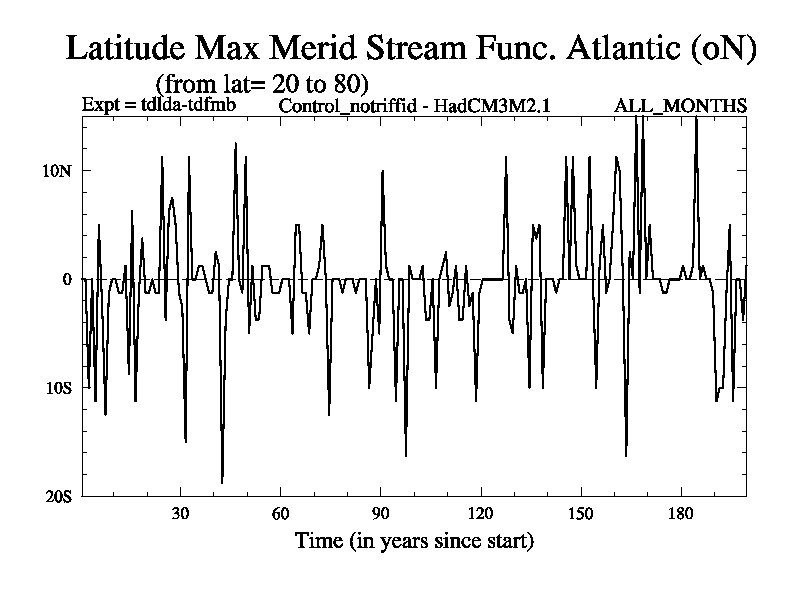 Latitude Max Merid Stream Func. Atlantic (oN)
(from lat= 20 to 80)
Expt = tdlda-tdfmb Control_notriffid - HadCM3M2.1 ALL_MONTHS

10N
0
10S
20S

30 60 90 120 150 180
Time (in years since start)